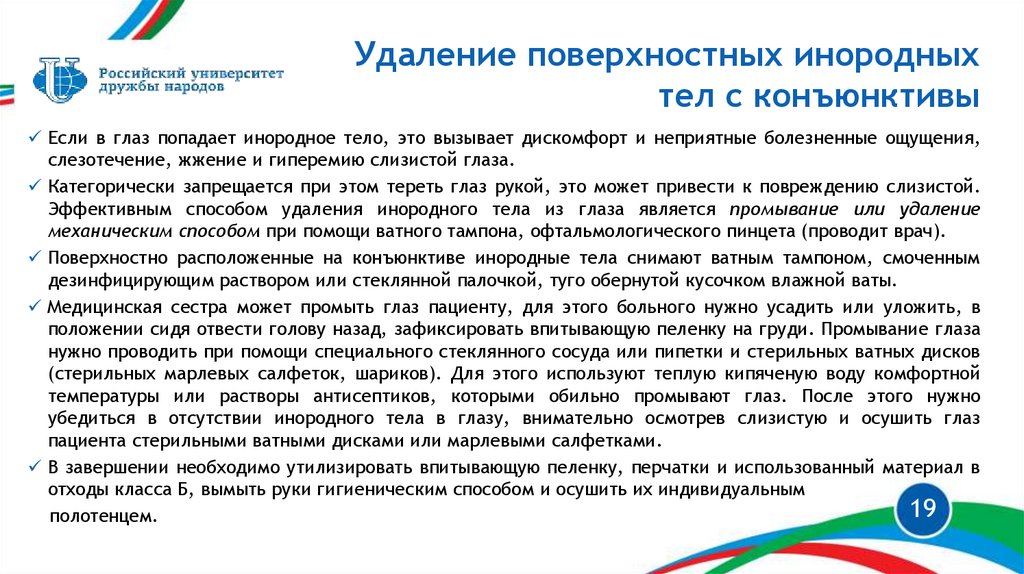 Российский университет дружбы народов

Удаление поверхностных инородных тел с конъюнктивы

✓ Если в глаз попадает инородное тело, это вызывает дискомфорт и неприятные болезненные ощущения, слезотечение, жжение и гиперемию слизистой глаза.

✓ Категорически запрещается при этом тереть глаз рукой, это может привести к повреждению слизистой. Эффективным способом удаления инородного тела из глаза является промывание или удаление механическим способом при помощи ватного тампона, офтальмологического пинцета (проводит врач).

✓ Поверхностно расположенные на конъюнктиве инородные тела снимают ватным тампоном, смоченным дезинфицирующим раствором или стеклянной палочкой, туго обернутой кусочком влажной ваты.

✓ Медицинская сестра может промыть глаз пациенту, для этого больного нужно усадить или уложить, в положении сидя отвести голову назад, зафиксировать впитывающую пеленку на груди. Промывание глаза нужно проводить при помощи специального стеклянного сосуда или пипетки и стерильных ватных дисков (стерильных марлевых салфеток, шариков). Для этого используют теплую кипяченую воду комфортной температуры или растворы антисептиков, которыми обильно промывают глаз. После этого нужно убедиться в отсутствии инородного тела в глазу, внимательно осмотрев слизистую и осушить глаз пациента стерильными ватными дисками или марлевыми салфетками.

✓ В завершении необходимо утилизировать впитывающую пеленку, перчатки и использованный материал в отходы класса Б, вымыть руки гигиеническим способом и осушить их индивидуальным полотенцем.

19